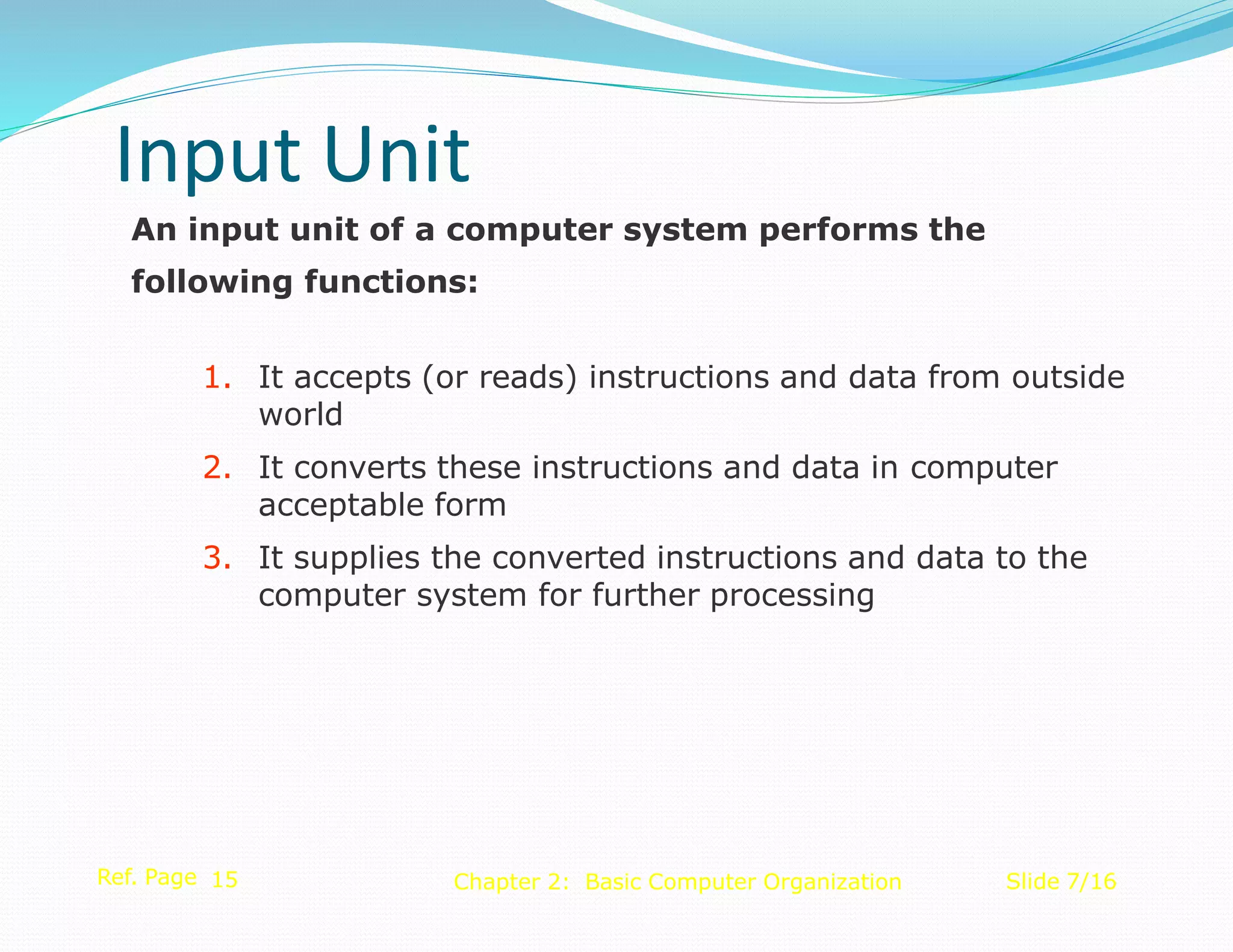 Input Unit

An input unit of a computer system performs the following functions:

1. It accepts (or reads) instructions and data from outside world
2. It converts these instructions and data in computer acceptable form
3. It supplies the converted instructions and data to the computer system for further processing

Ref. Page 15

Chapter 2: Basic Computer Organization

Slide 7/16